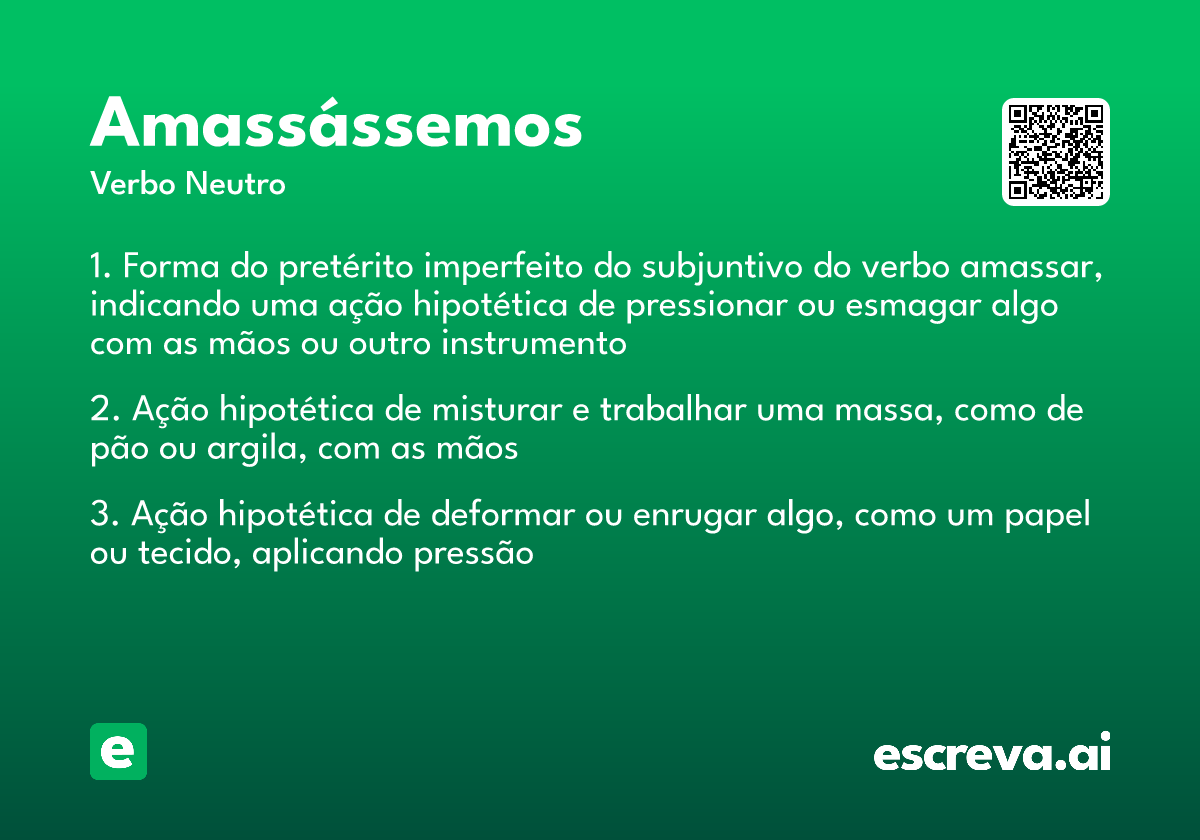 Amassássemos
Verbo Neutro

1. Forma do pretérito imperfeito do subjuntivo do verbo amassar, indicando uma ação hipotética de pressionar ou esmagar algo com as mãos ou outro instrumento

2. Ação hipotética de misturar e trabalhar uma massa, como de pão ou argila, com as mãos

3. Ação hipotética de deformar ou enrugar algo, como um papel ou tecido, aplicando pressão

e

escreva.ai